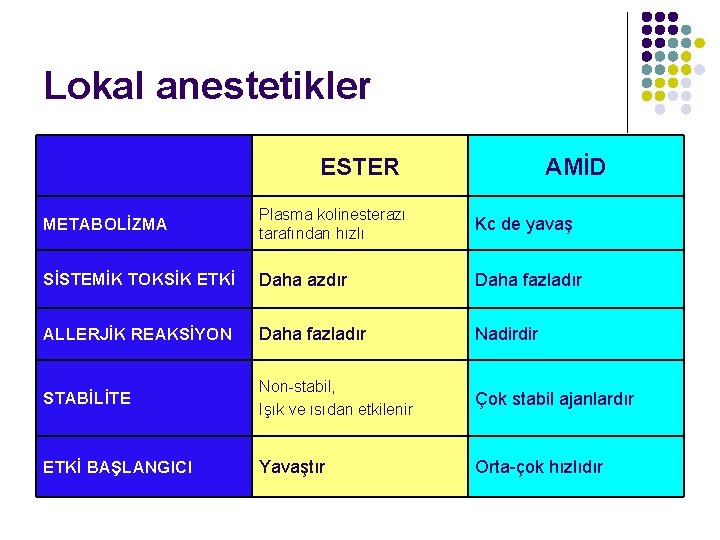 Lokal anestetikler

| | ESTER | AMİD |
|---|---|---|
| METABOLİZMA | Plasma kolinesterazı tarafından hızlı | Kc de yavaş |
| SİSTEMİK TOKSİK ETKİ | Daha azdır | Daha fazladır |
| ALLERJİK REAKSİYON | Daha fazladır | Nadirdir |
| STABİLİTE | Non-stabil, Işık ve ısıdan etkilenir | Çok stabil ajanlardır |
| ETKİ BAŞLANGICI | Yavaştır | Orta-çok hızlıdır |